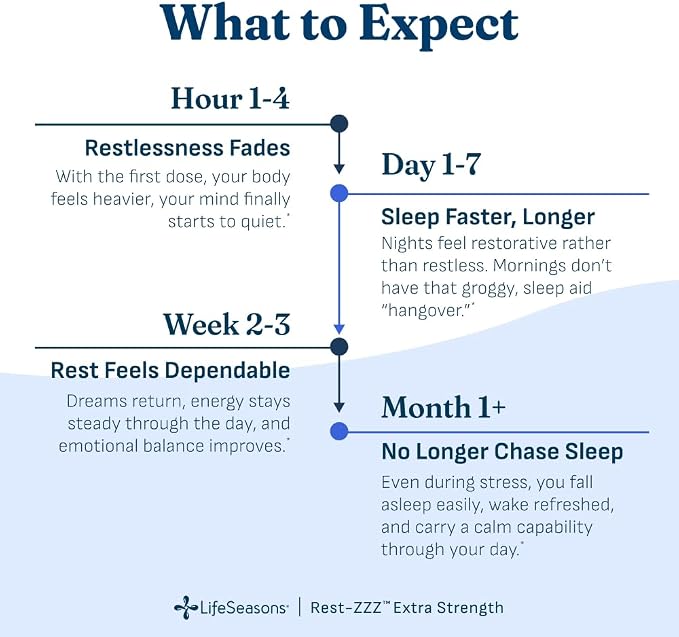 What to Expect

Hour 1-4

Restlessness Fades

With the first dose, your body feels heavier, your mind finally starts to quiet.*

Day 1-7

Sleep Faster, Longer

Nights feel restorative rather than restless. Mornings don't have that groggy, sleep aid "hangover."*

Week 2-3

Rest Feels Dependable

Dreams return, energy stays steady through the day, and emotional balance improves.*

Month 1+

No Longer Chase Sleep

Even during stress, you fall asleep easily, wake refreshed, and carry a calm capability through your day.*

LifeSeasons® | Rest-ZZZ™ Extra Strength